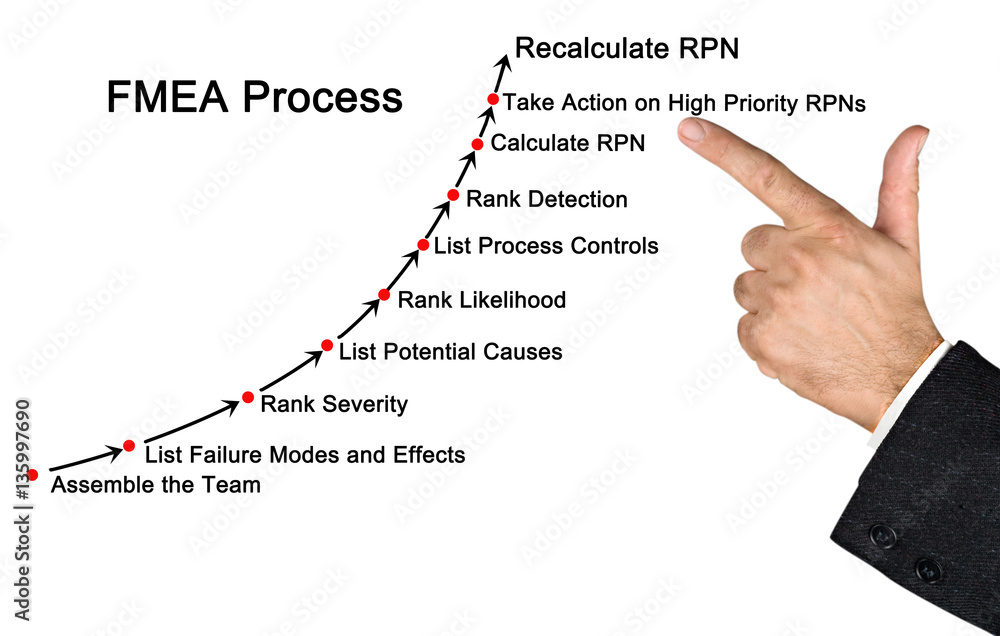 FMEA Process

Recalculate RPN
Take Action on High Priority RPNs
Calculate RPN
Rank Detection
List Process Controls
Rank Likelihood
List Potential Causes
Rank Severity
List Failure Modes and Effects
Assemble the Team

Adobe Stock | #135997690